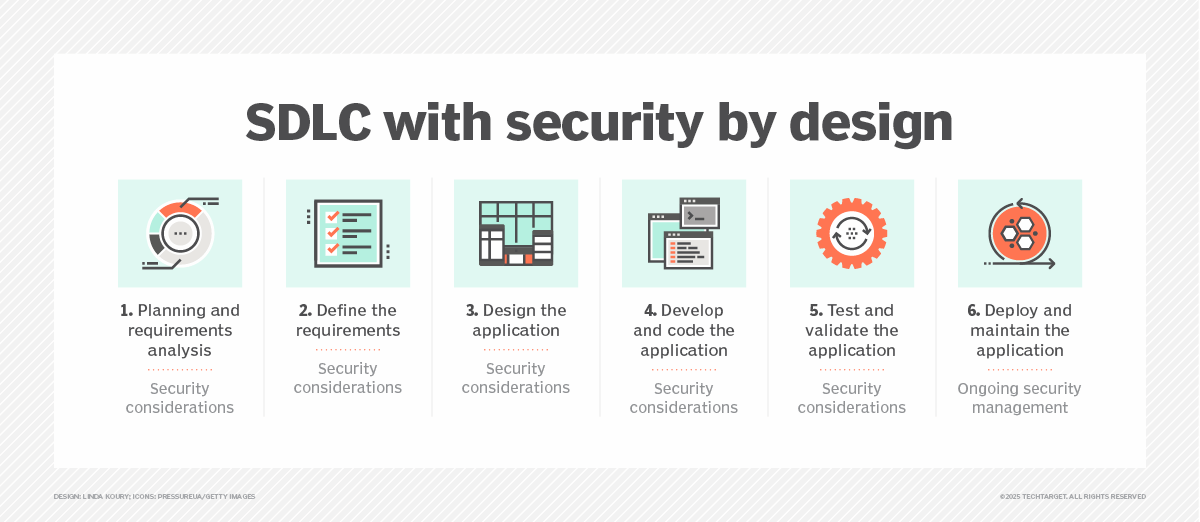 SDLC with security by design

1. Planning and requirements analysis

Security considerations

2. Define the requirements

Security considerations

3. Design the application

Security considerations

4. Develop and code the application

Security considerations

5. Test and validate the application

Security considerations

6. Deploy and maintain the application

Ongoing security management

DESIGN: LINDA KOURY; ICONS: PRESSUREUA/GETTY IMAGES

©2025 TECHTARGET. ALL RIGHTS RESERVED